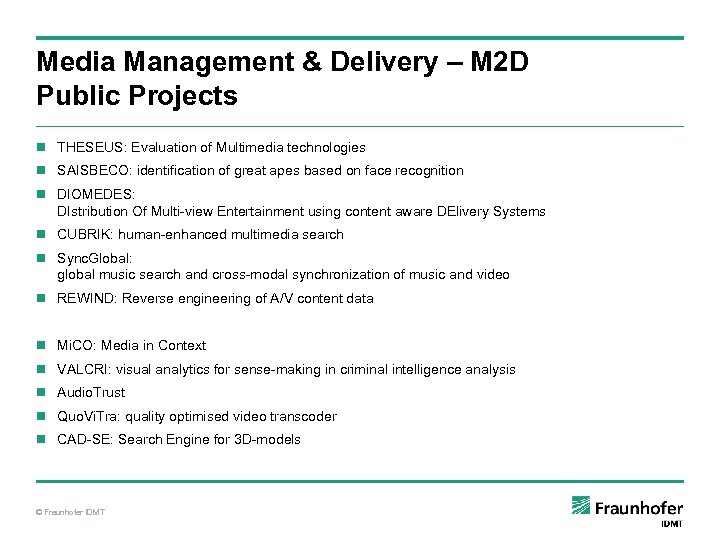 Media Management & Delivery – M2D
Public Projects

THESEUS: Evaluation of Multimedia technologies

SAISBECO: identification of great apes based on face recognition

DIOMEDES:
DIstribution Of Multi-view Entertainment using content aware DElivery Systems

CUBRIK: human-enhanced multimedia search

SyncGlobal:
global music search and cross-modal synchronization of music and video

REWIND: Reverse engineering of A/V content data

MiCO: Media in Context

VALCRI: visual analytics for sense-making in criminal intelligence analysis

AudioTrust

QuoViTra: quality optimised video transcoder

CAD-SE: Search Engine for 3D-models

© Fraunhofer IDMT

Fraunhofer
IDMT